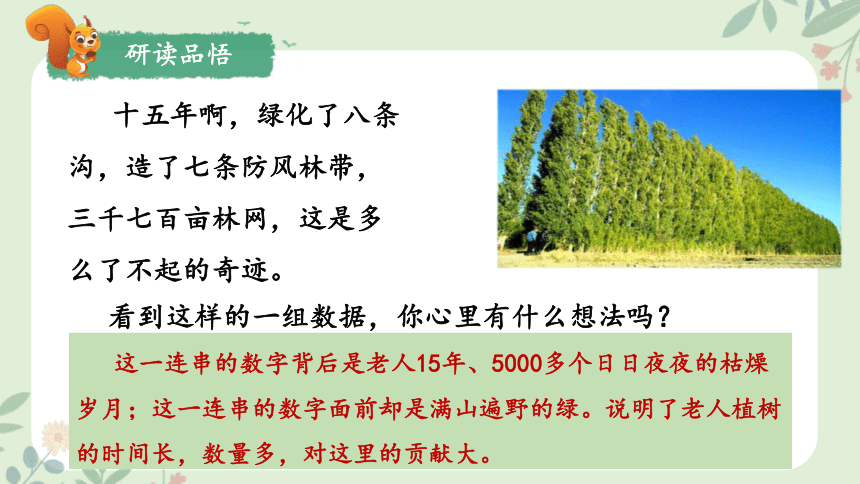 研读品悟

十五年啊，绿化了八条沟，造了七条防风林带，三千七百亩林网，这是多么了不起的奇迹。

看到这样的一组数据，你心里有什么想法吗？

这一连串的数字背后是老人15年、5000多个日日夜夜的枯燥岁月；这一连串的数字面前却是满山遍野的绿。说明了老人植树的时间长，数量多，对这里的贡献大。